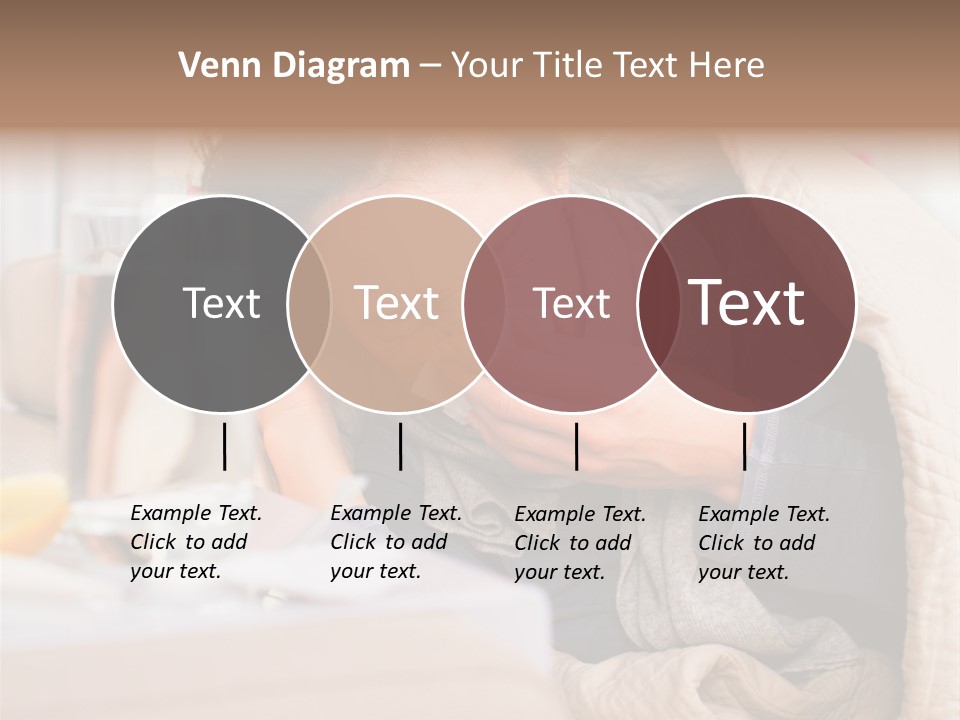 Venn Diagram – Your Title Text Here

Text

Text

Text

Text

Example Text. Click to add your text.

Example Text. Click to add your text.

Example Text. Click to add your text.

Example Text. Click to add your text.